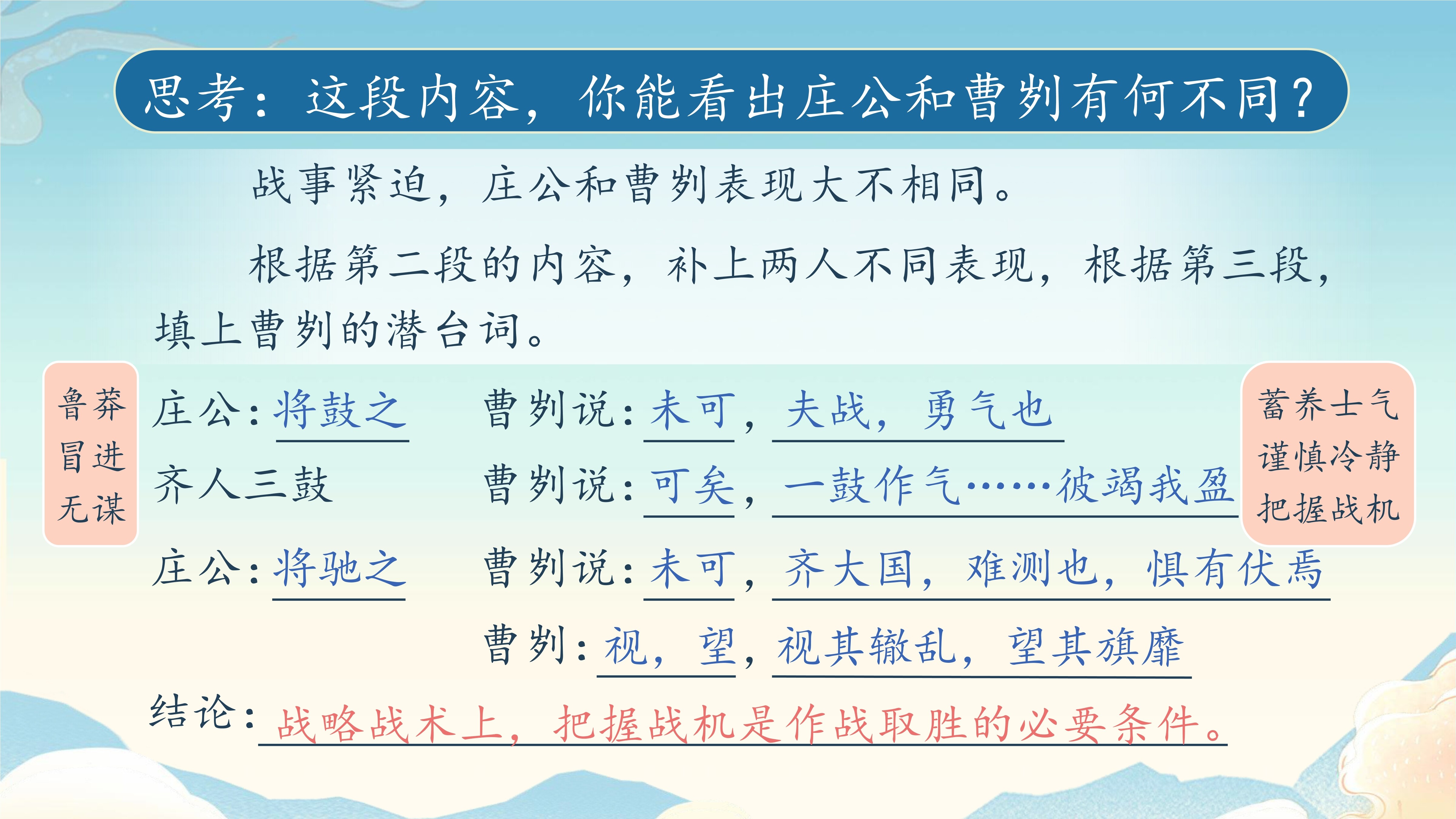 思考：这段内容，你能看出庄公和曹刿有何不同？

战事紧迫，庄公和曹刿表现大不相同。

根据第二段的内容，补上两人不同表现，根据第三段，填上曹刿的潜台词。

鲁莽
冒进
无谋

庄公：将鼓之　　曹刿说：未可，夫战，勇气也

齐人三鼓　　曹刿说：可矣，一鼓作气……彼竭我盈

庄公：将驰之　　曹刿说：未可，齐大国，难测也，惧有伏焉

曹刿：视，望，视其辙乱，望其旗靡

蓄养士气
谨慎冷静
把握战机

结论：战略战术上，把握战机是作战取胜的必要条件。